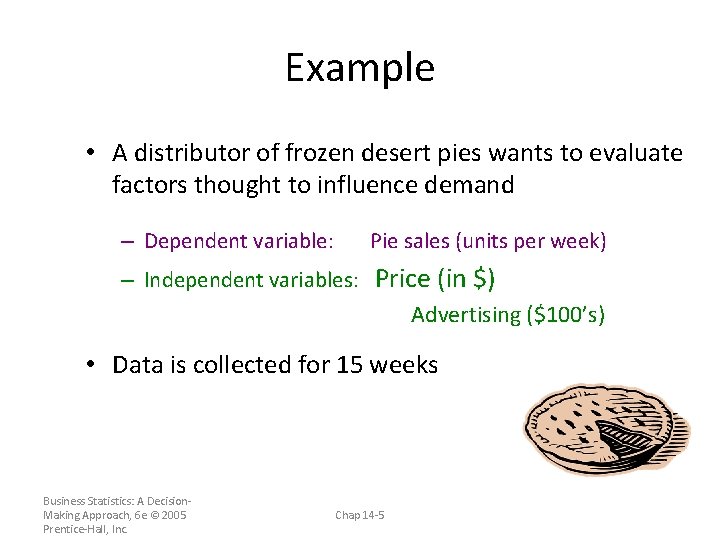 Example

• A distributor of frozen desert pies wants to evaluate factors thought to influence demand

– Dependent variable: Pie sales (units per week)

– Independent variables: Price (in $)
Advertising ($100's)

• Data is collected for 15 weeks

Business Statistics: A Decision-Making Approach, 6e © 2005 Prentice-Hall, Inc.

Chap 14-5